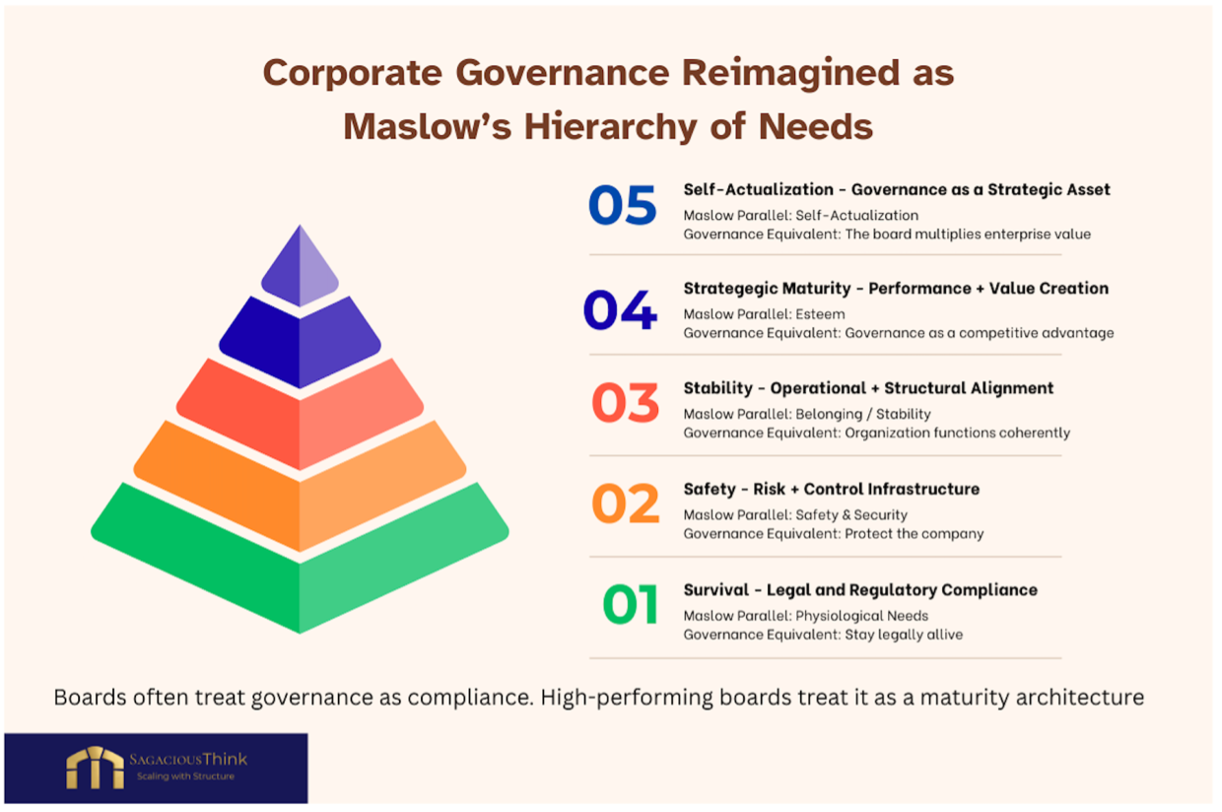 Corporate Governance Reimagined as Maslow's Hierarchy of Needs

05
Self-Actualization - Governance as a Strategic Asset
Maslow Parallel: Self-Actualization
Governance Equivalent: The board multiplies enterprise value

04
Strategegic Maturity - Performance + Value Creation
Maslow Parallel: Esteem
Governance Equivalent: Governance as a competitive advantage

03
Stability - Operational + Structural Alignment
Maslow Parallel: Belonging / Stability
Governance Equivalent: Organization functions coherently

02
Safety - Risk + Control Infrastructure
Maslow Parallel: Safety & Security
Governance Equivalent: Protect the company

01
Survival - Legal and Regulatory Compliance
Maslow Parallel: Physiological Needs
Governance Equivalent: Stay legally allive

Boards often treat governance as compliance. High-performing boards treat it as a maturity architecture

SagaciousThink
Scaling with Structure